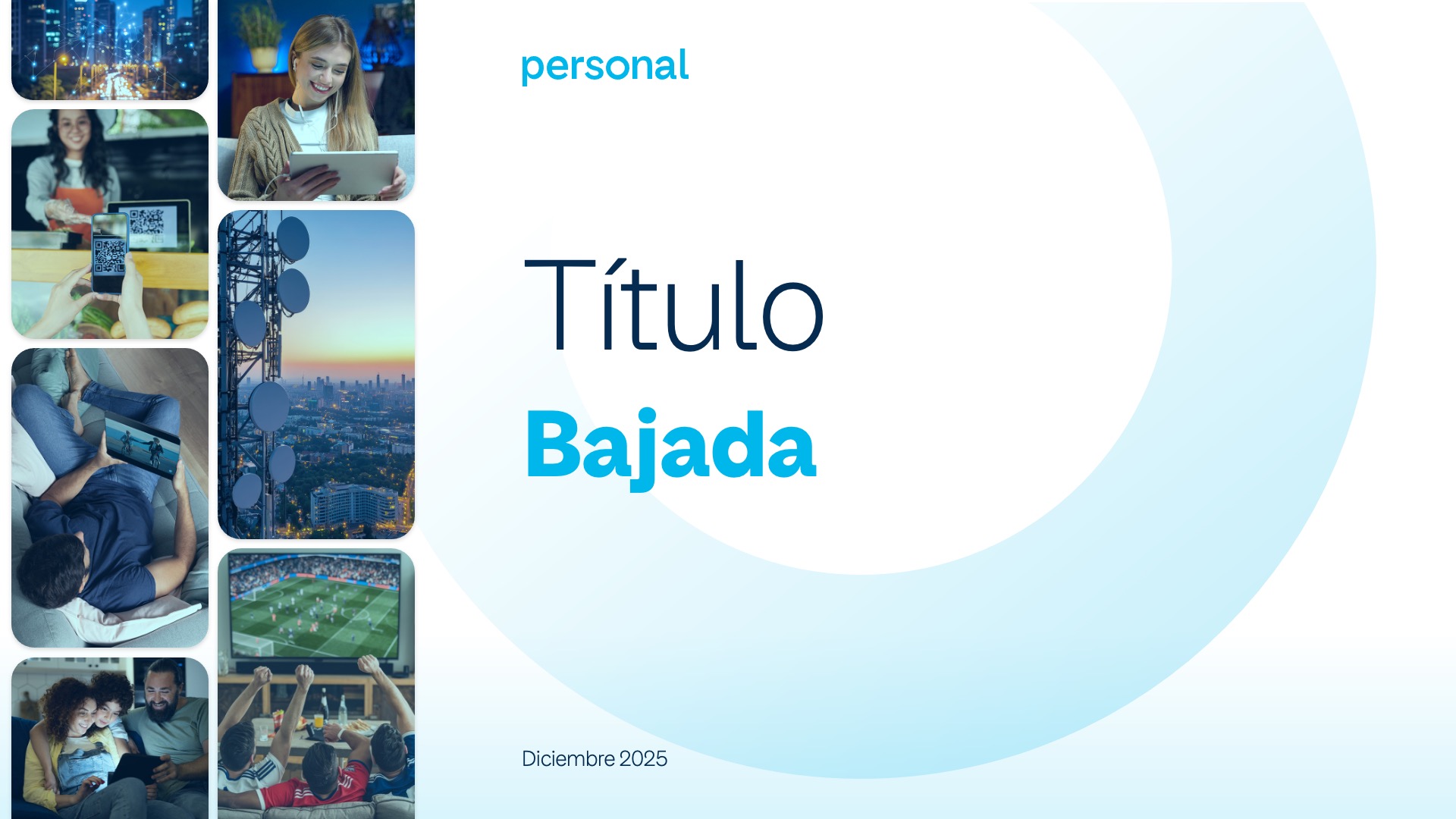 personal

Título

Bajada

Diciembre 2025